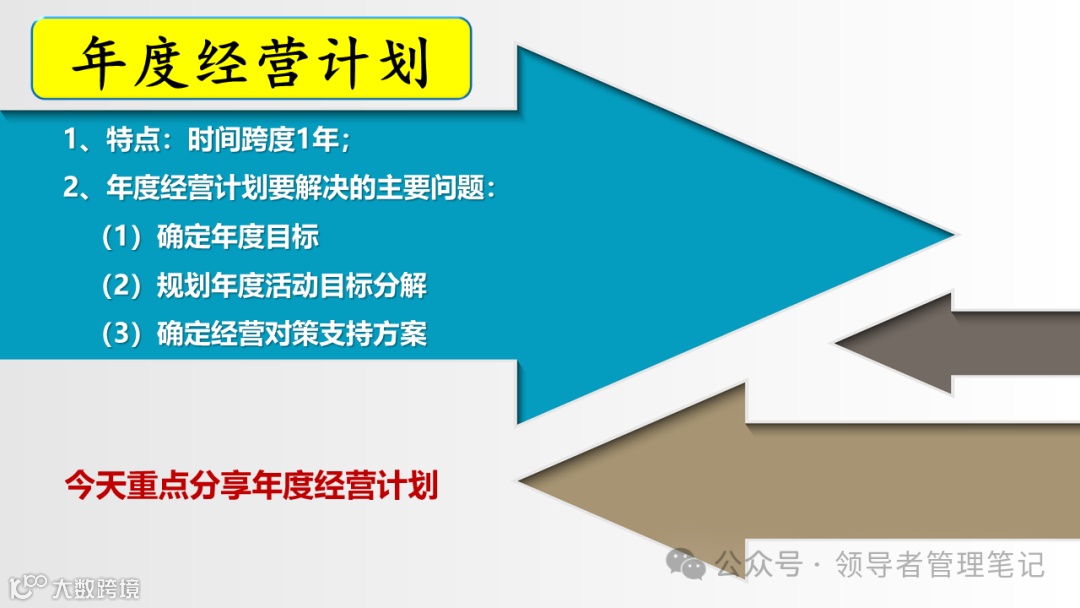 年度经营计划

1、特点：时间跨度1年；

2、年度经营计划要解决的主要问题：

（1）确定年度目标

（2）规划年度活动目标分解

（3）确定经营对策支持方案

今天重点分享年度经营计划

公众号 · 领导者管理笔记

大数跨境